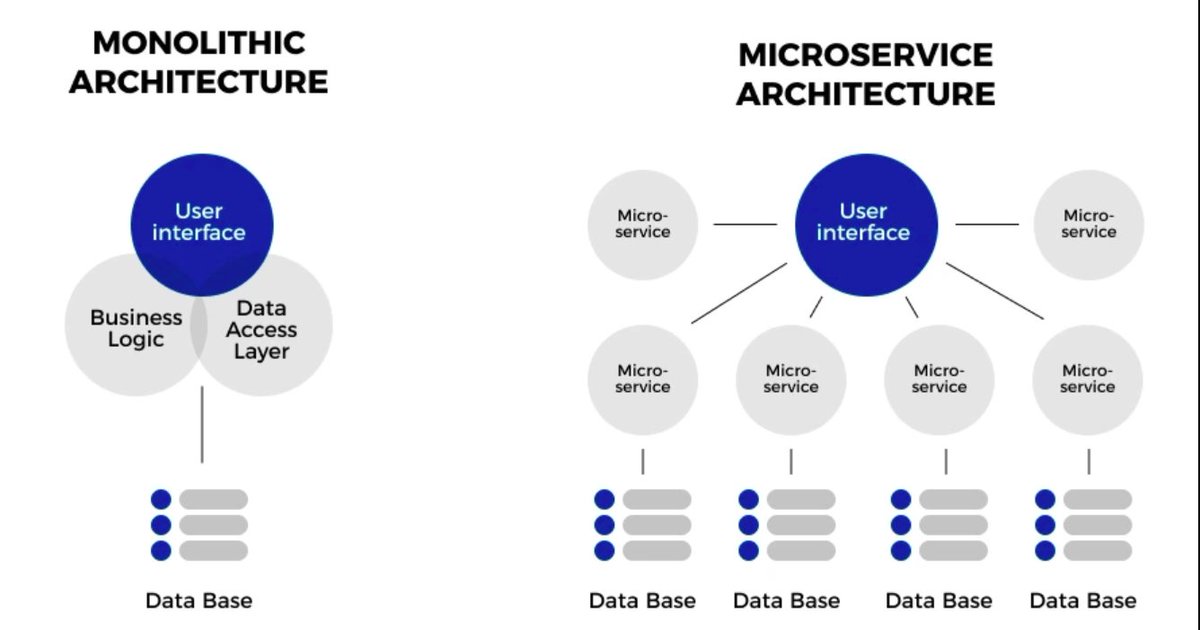 MONOLITHIC ARCHITECTURE

User interface

Business Logic

Data Access Layer

Data Base

MICROSERVICE ARCHITECTURE

Micro-service

User interface

Micro-service

Micro-service

Micro-service

Micro-service

Micro-service

Data Base

Data Base

Data Base

Data Base